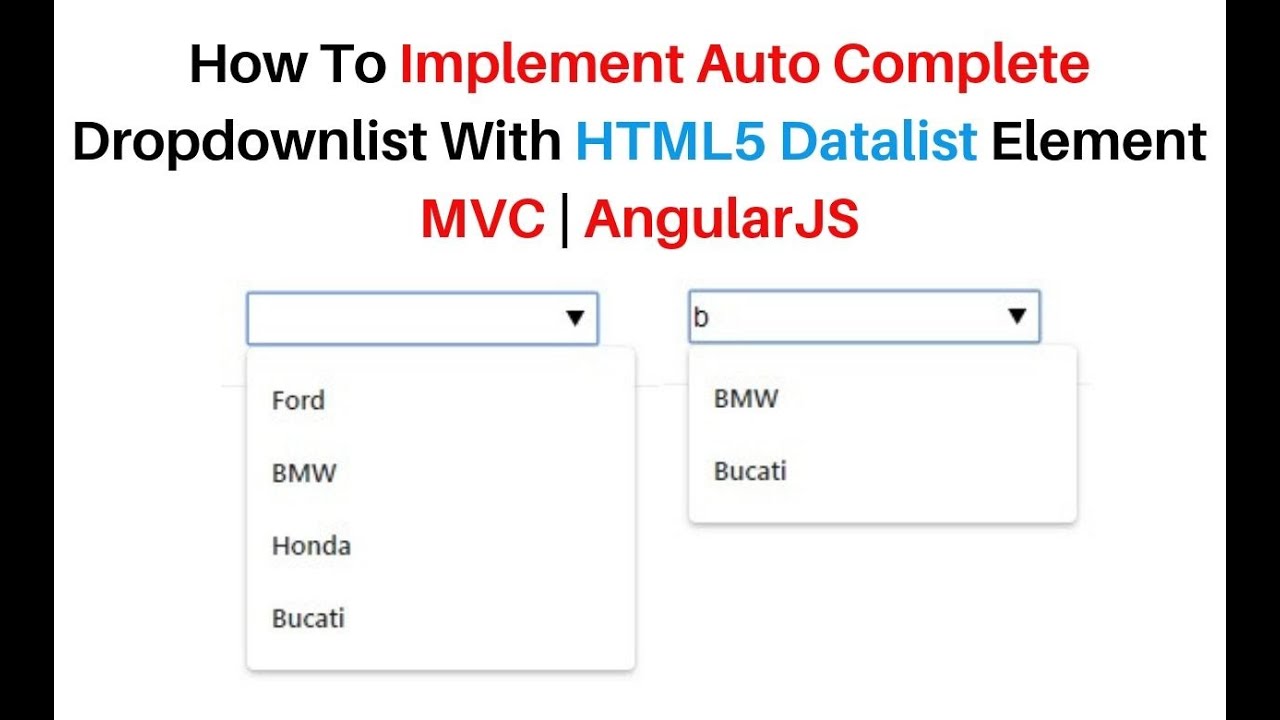 How To Implement Auto Complete Dropdownlist With HTML5 Datalist Element MVC | AngularJS

Ford
BMW
Honda
Bucati

b
BMW
Bucati